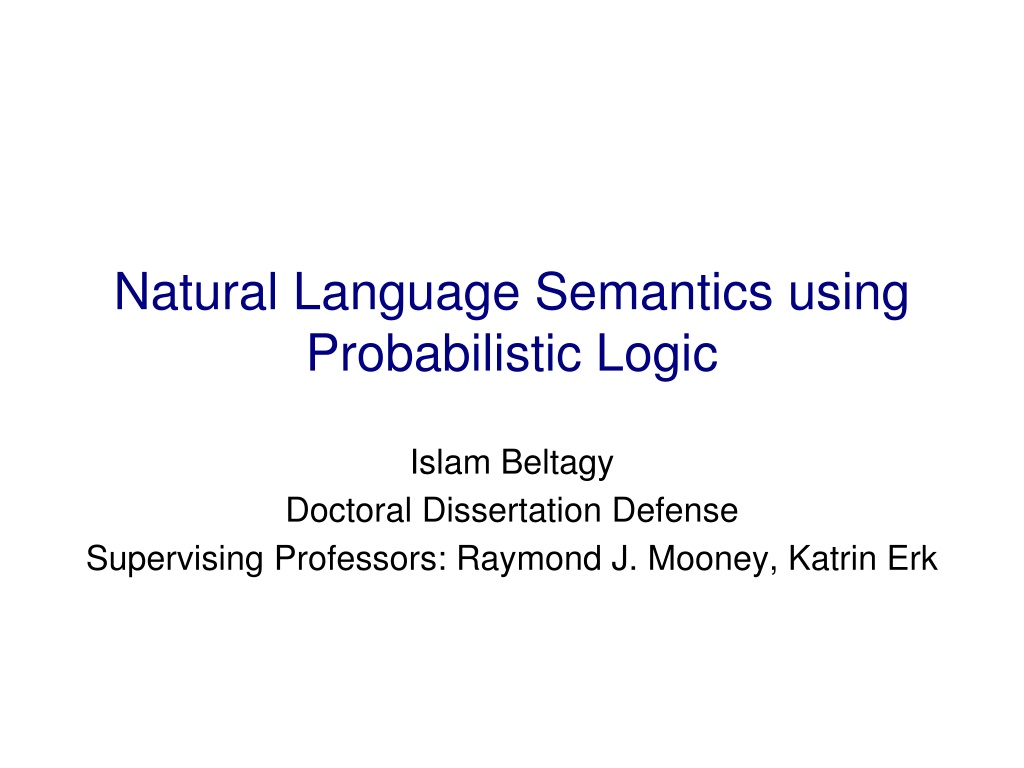 Natural Language Semantics using Probabilistic Logic

Islam Beltagy
Doctoral Dissertation Defense
Supervising Professors: Raymond J. Mooney, Katrin Erk